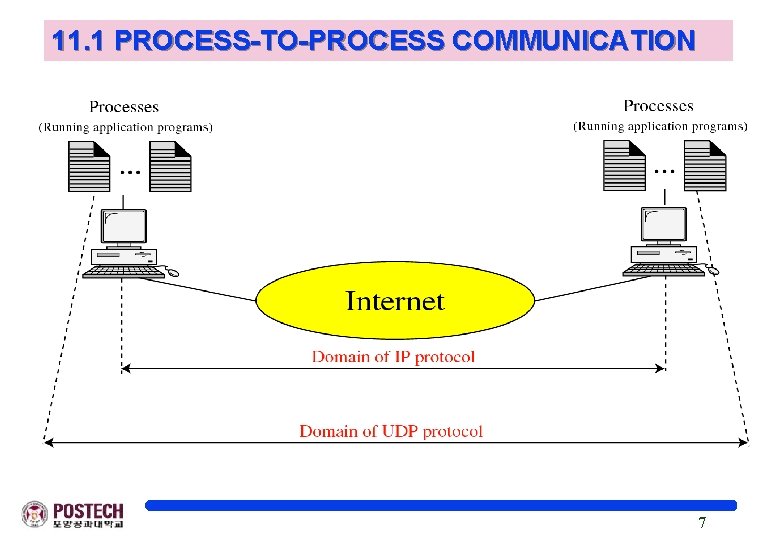 11.1 PROCESS-TO-PROCESS COMMUNICATION

Processes
(Running application programs)

...

Processes
(Running application programs)

...

Internet

Domain of IP protocol

Domain of UDP protocol

POSTECH
포항공과대학교

7